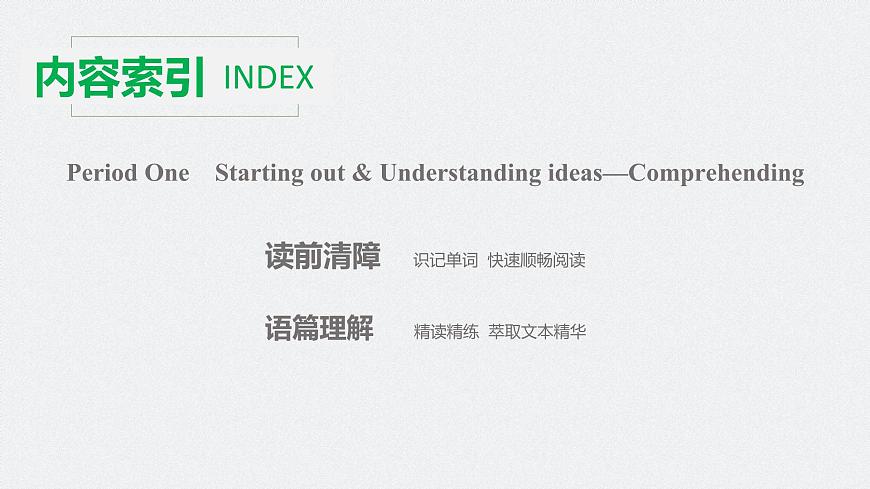 内容索引 INDEX

Period One Starting out & Understanding ideas—Comprehending

读前清障 识记单词 快速顺畅阅读

语篇理解 精读精练 萃取文本精华